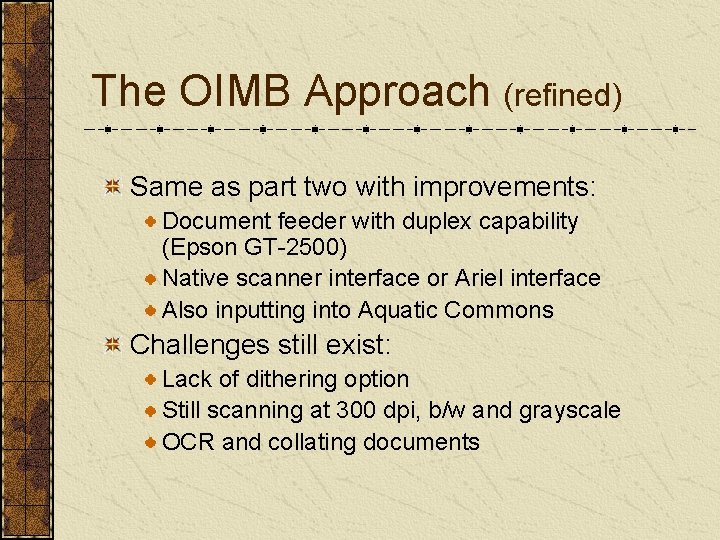 The OIMB Approach (refined)

Same as part two with improvements:

Document feeder with duplex capability (Epson GT-2500)

Native scanner interface or Ariel interface

Also inputting into Aquatic Commons

Challenges still exist:

Lack of dithering option

Still scanning at 300 dpi, b/w and grayscale

OCR and collating documents